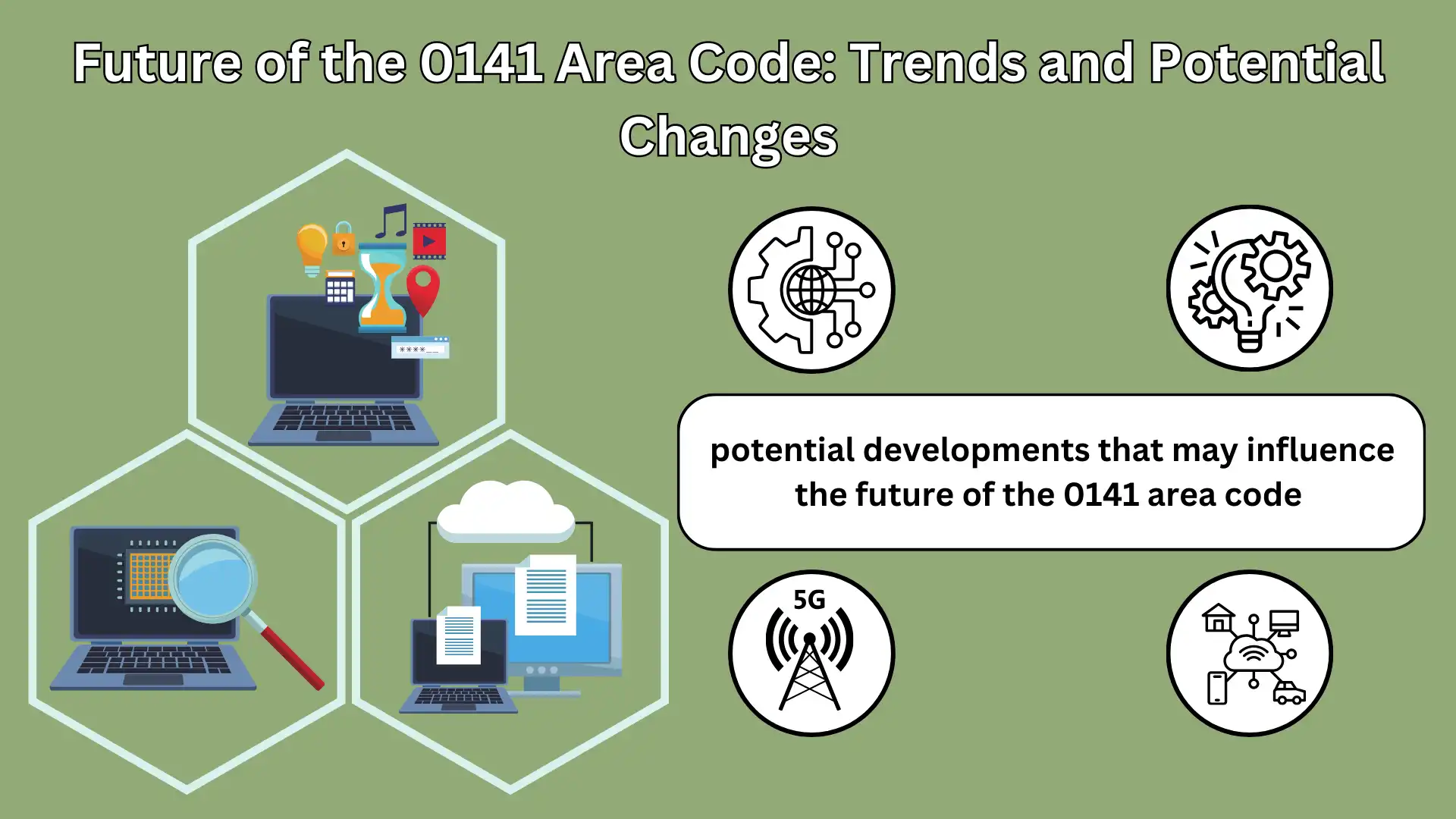 Future of the 0141 Area Code: Trends and Potential Changes

****__

potential developments that may influence the future of the 0141 area code

5G